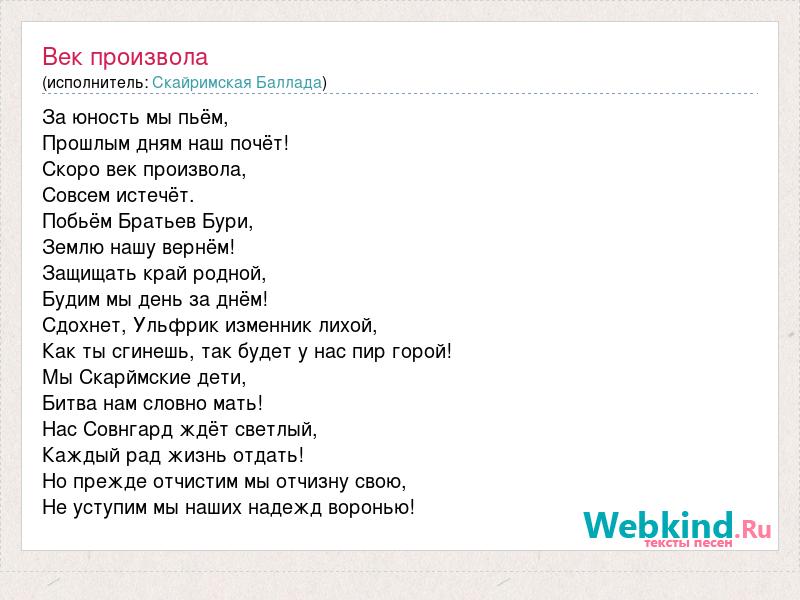 Век произвола
(исполнитель: Скайримская Баллада)

За юность мы пьём,
Прошлым дням наш почёт!
Скоро век произвола,
Совсем истечёт.
Побьём Братьев Бури,
Землю нашу вернём!
Защищать край родной,
Будим мы день за днём!
Сдохнет, Ульфрик изменник лихой,
Как ты сгинешь, так будет у нас пир горой!
Мы Скарймские дети,
Битва нам словно мать!
Нас Совнгард ждёт светлый,
Каждый рад жизнь отдать!
Но прежде отчистим мы отчизну свою,
Не уступим мы наших надежд воронью!

Webkind.Ru
тексты песен